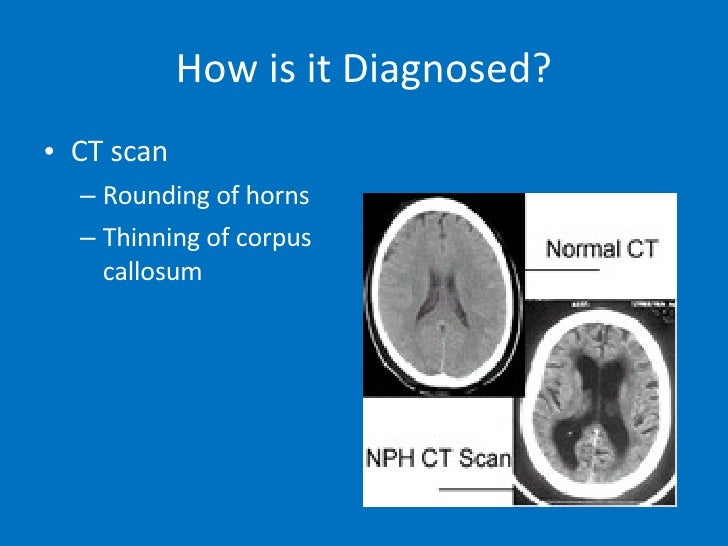 How is it Diagnosed?

• CT scan
– Rounding of horns
– Thinning of corpus callosum

Normal CT

NPH CT Scan